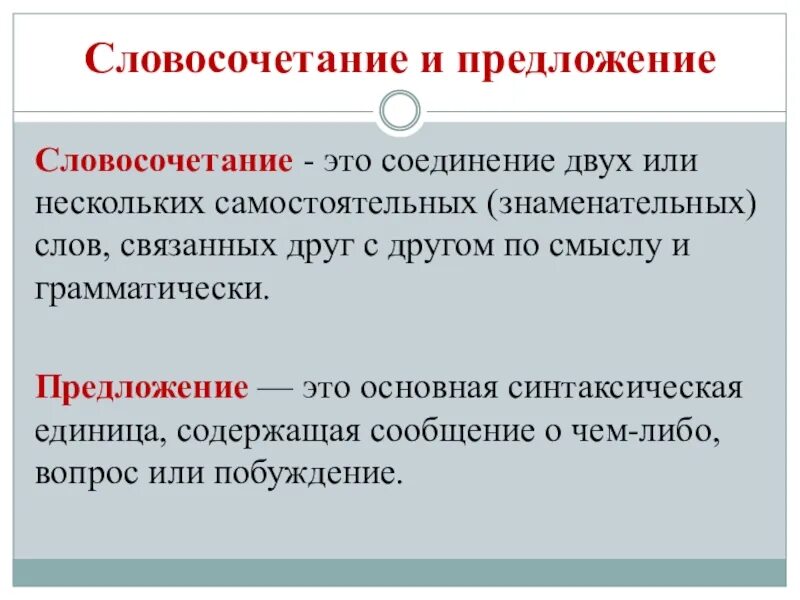 Словосочетание и предложение

Словосочетание - это соединение двух или нескольких самостоятельных (знаменательных) слов, связанных друг с другом по смыслу и грамматически.

Предложение — это основная синтаксическая единица, содержащая сообщение о чем-либо, вопрос или побуждение.